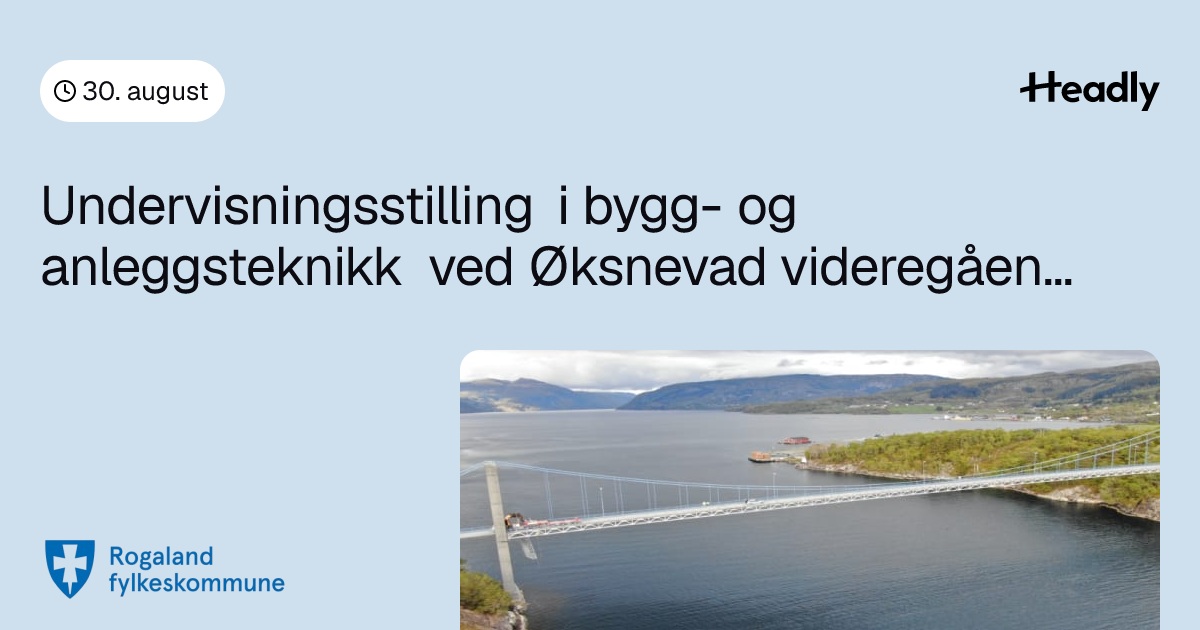 30. august

Headly

Undervisningsstilling i bygg- og anleggsteknikk ved Øksnevad videregåen...

Rogaland fylkeskommune